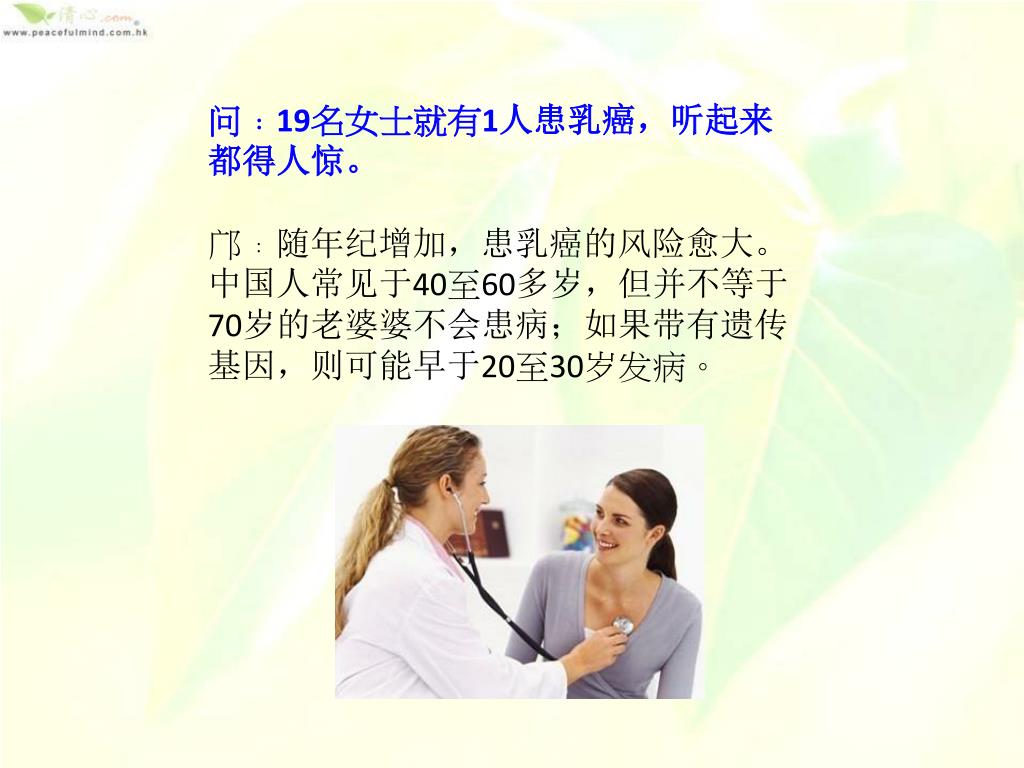 清心.com
www.peacefulmind.com.hk

问：19名女士就有1人患乳癌，听起来都得人惊。

邝：随年纪增加，患乳癌的风险愈大。中国人常见于40至60多岁，但并不等于70岁的老婆婆不会患病；如果带有遗传基因，则可能早于20至30岁发病。